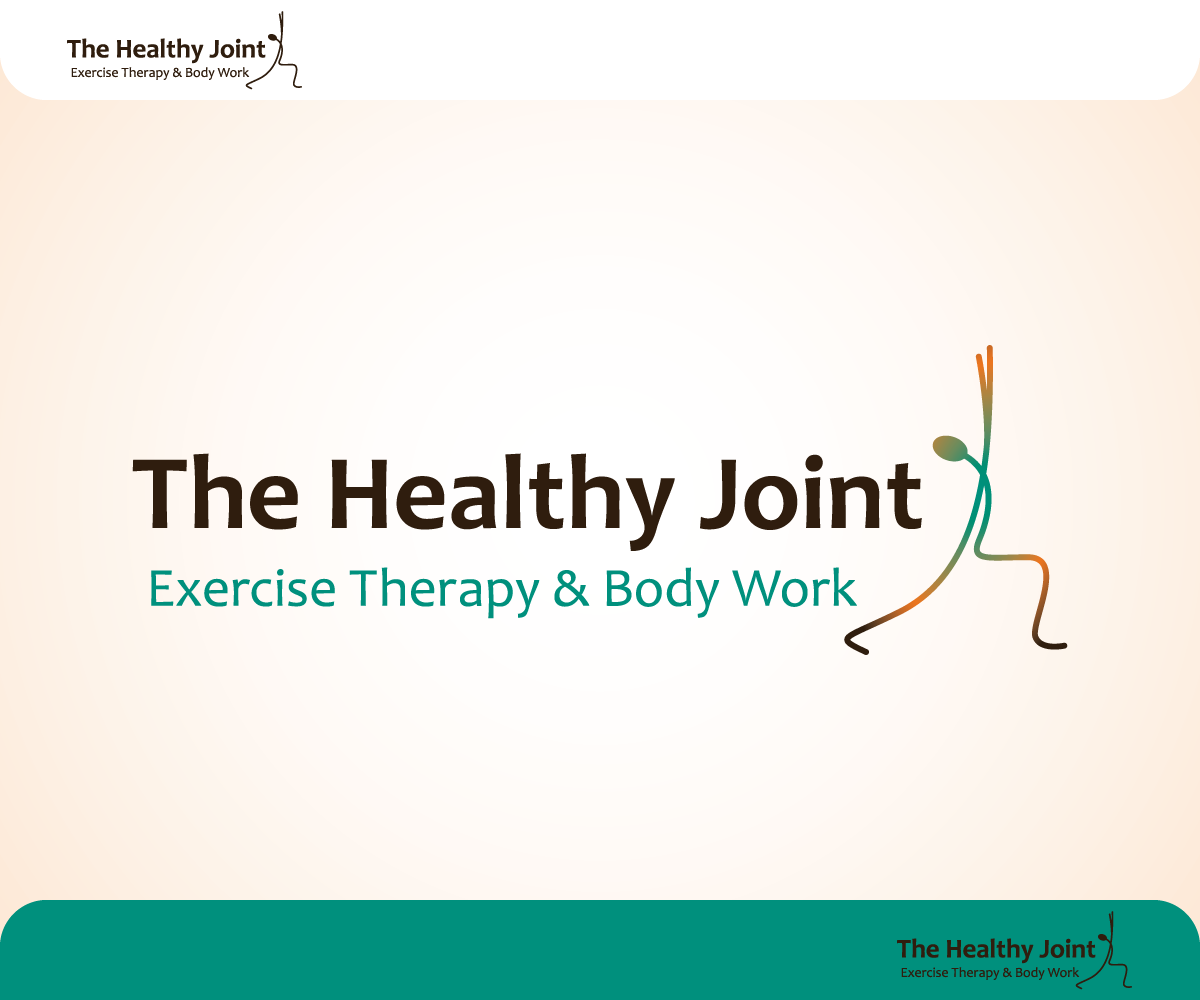 The Healthy Joint
Exercise Therapy & Body Work

The Healthy Joint
Exercise Therapy & Body Work

The Healthy Joint
Exercise Therapy & Body Work